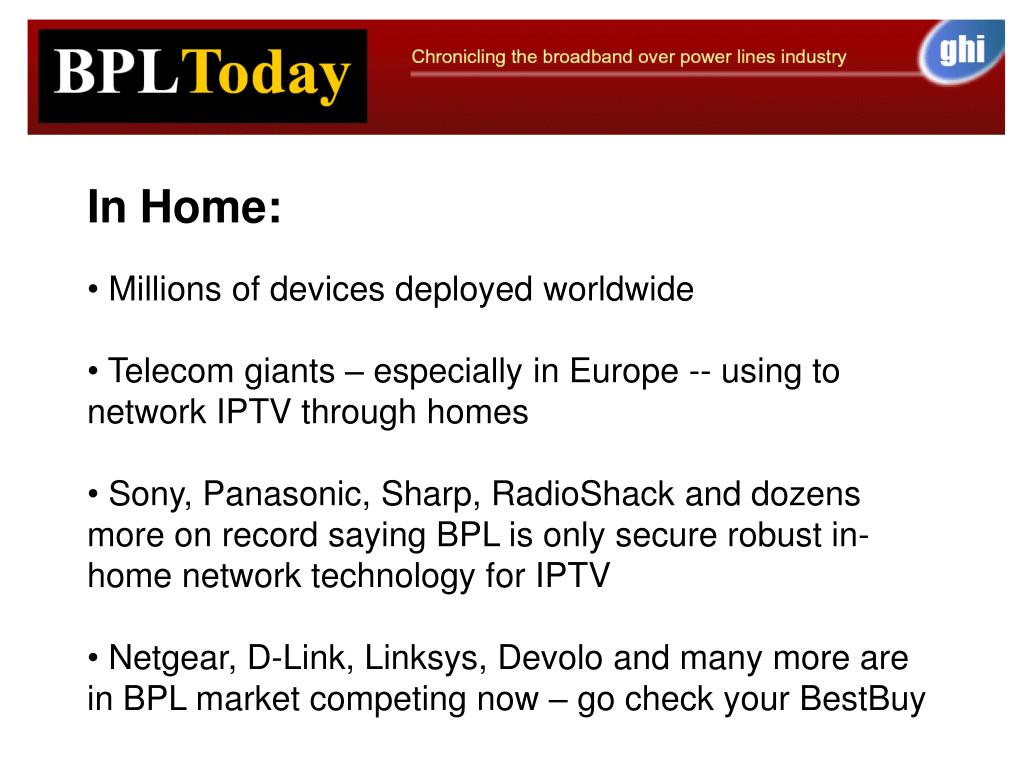 BPLToday

Chronicling the broadband over power lines industry

ghi

In Home:

• Millions of devices deployed worldwide

• Telecom giants – especially in Europe -- using to network IPTV through homes

• Sony, Panasonic, Sharp, RadioShack and dozens more on record saying BPL is only secure robust in-home network technology for IPTV

• Netgear, D-Link, Linksys, Devolo and many more are in BPL market competing now – go check your BestBuy